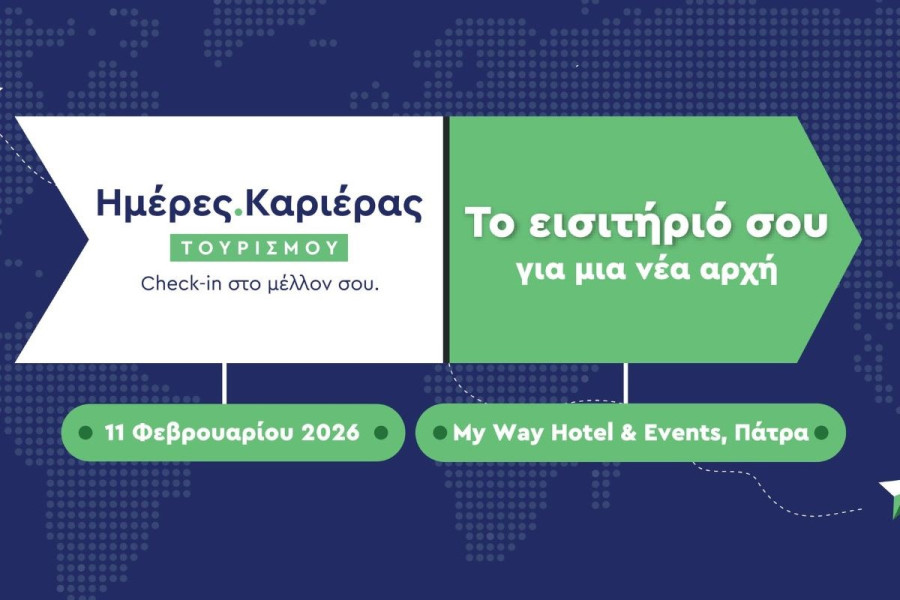 Ημέρες.Καριέρας
ΤΟΥΡΙΣΜΟΥ
Check-in στο μέλλον σου.

Το εισιτήριό σου
για μια νέα αρχή

11 Φεβρουαρίου 2026

My Way Hotel & Events, Πάτρα